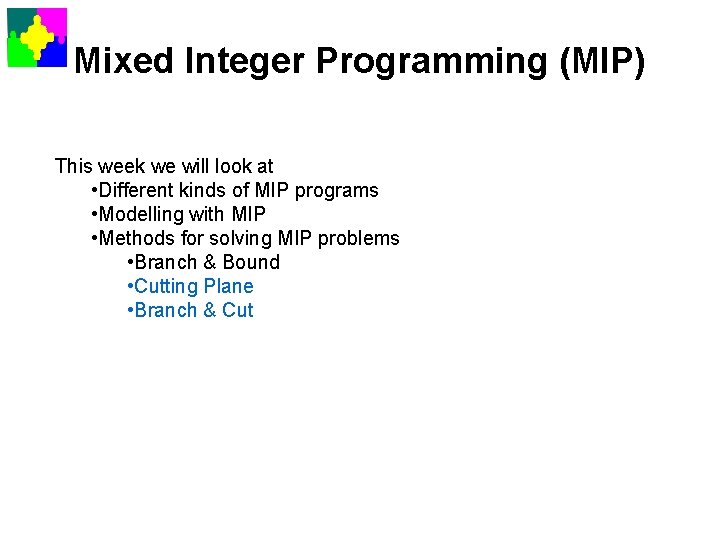 Mixed Integer Programming (MIP)

This week we will look at
•Different kinds of MIP programs
•Modelling with MIP
•Methods for solving MIP problems
•Branch & Bound
•Cutting Plane
•Branch & Cut